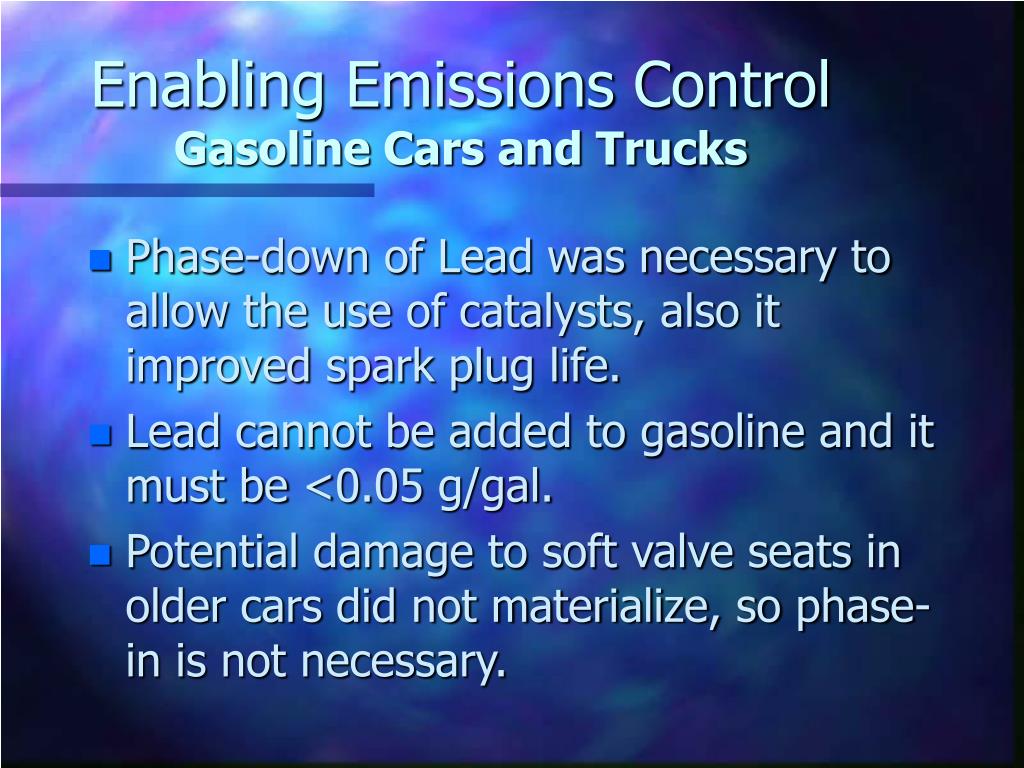 Enabling Emissions Control
Gasoline Cars and Trucks

- Phase-down of Lead was necessary to allow the use of catalysts, also it improved spark plug life.
- Lead cannot be added to gasoline and it must be <0.05 g/gal.
- Potential damage to soft valve seats in older cars did not materialize, so phase-in is not necessary.